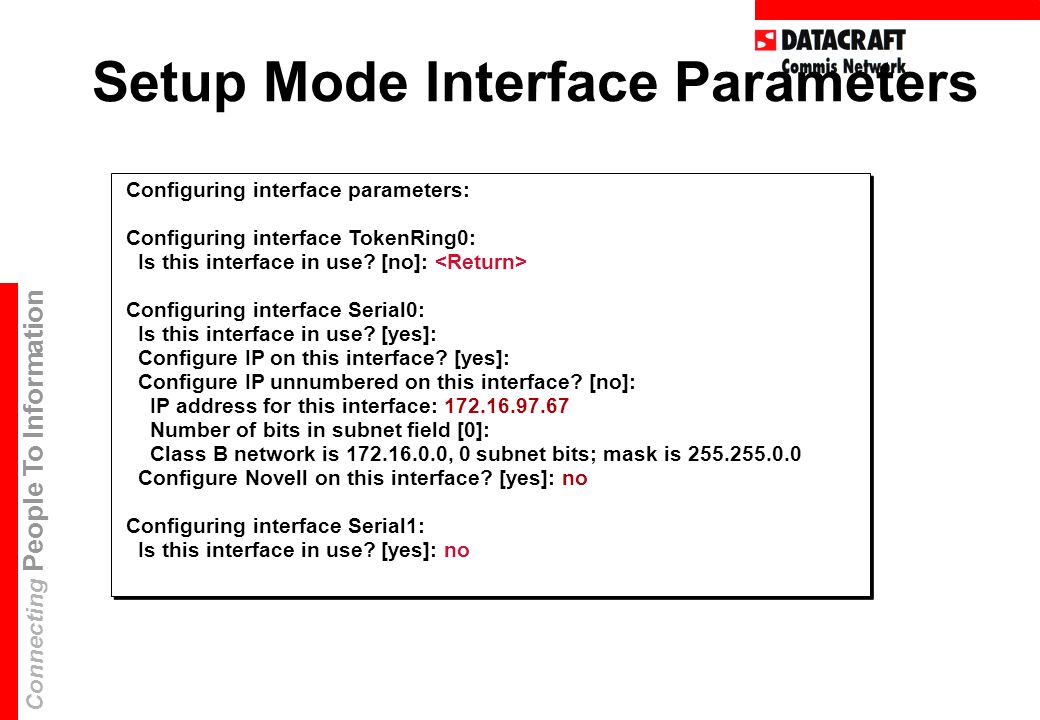 DATACRAFT
Commis Network

Setup Mode Interface Parameters

Configuring interface parameters:

Configuring interface TokenRing0:
Is this interface in use? [no]: <Return>

Configuring interface Serial0:
Is this interface in use? [yes]:
Configure IP on this interface? [yes]:
Configure IP unnumbered on this interface? [no]:
IP address for this interface: 172.16.97.67
Number of bits in subnet field [0]:
Class B network is 172.16.0.0, 0 subnet bits; mask is 255.255.0.0
Configure Novell on this interface? [yes]: no

Configuring interface Serial1:
Is this interface in use? [yes]: no

Connecting People To Information